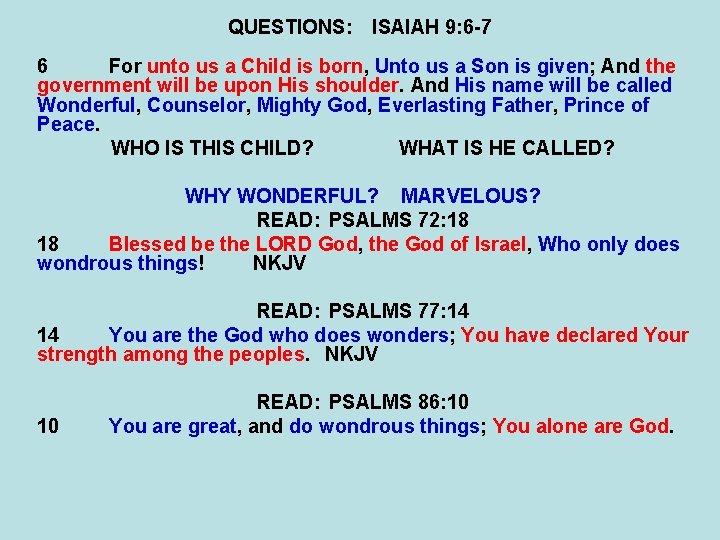 QUESTIONS: ISAIAH 9:6-7

6 For unto us a Child is born, Unto us a Son is given; And the government will be upon His shoulder. And His name will be called Wonderful, Counselor, Mighty God, Everlasting Father, Prince of Peace.

WHO IS THIS CHILD? WHAT IS HE CALLED?

WHY WONDERFUL? MARVELOUS?

READ: PSALMS 72:18

18 Blessed be the LORD God, the God of Israel, Who only does wondrous things! NKJV

READ: PSALMS 77:14

14 You are the God who does wonders; You have declared Your strength among the peoples. NKJV

READ: PSALMS 86:10

10 You are great, and do wondrous things; You alone are God.